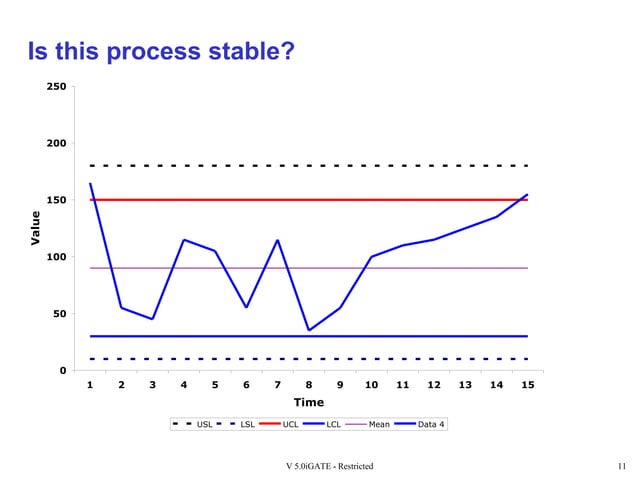 Is this process stable?

250
200
150
100
50
0

Value

1 2 3 4 5 6 7 8 9 10 11 12 13 14 15

Time

USL LSL UCL LCL Mean Data 4

V 5.0iGATE - Restricted

11